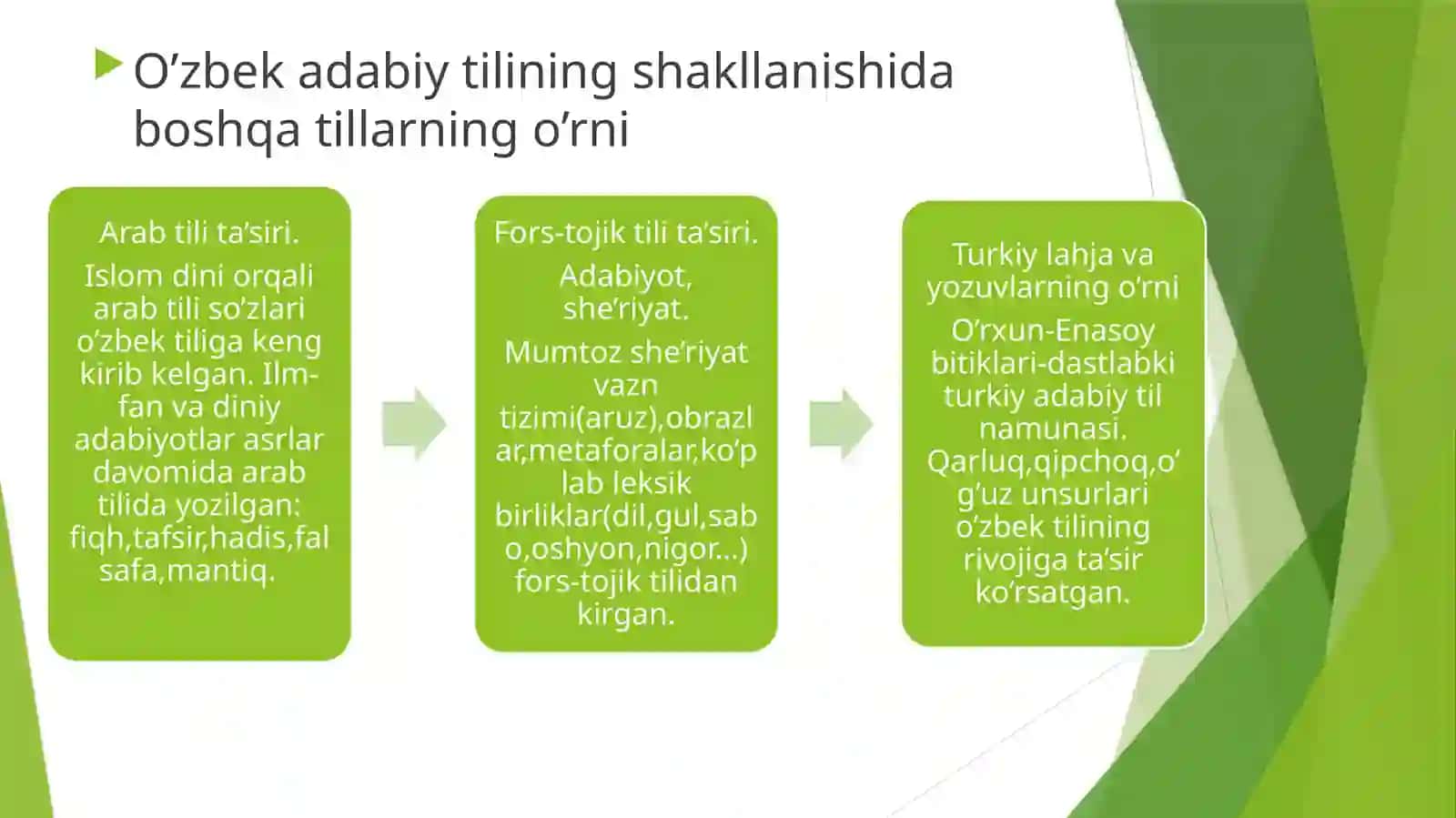 O’zbek adabiy tilining shakllanishida boshqa tillarning o’rni

Arab tili ta’siri.

Islom dini orqali arab tili so’zlari o’zbek tiliga keng kirib kelgan. Ilm-fan va diniy adabiyotlar asrlar davomida arab tilida yozilgan: fiqh,tafsir,hadis,falsafa,mantiq.

Fors-tojik tili ta’siri.

Adabiyot, she’riyat.

Mumtoz she’riyat vazn tizimi(aruz),obrazlar,metaforalar,ko’plab leksik birliklar(dil,gul,sabo,oshyon,nigor...) fors-tojik tilidan kirgan.

Turkiy lahja va yozuvlarning o’rni

O’rxun-Enasoy bitiklari-dastlabki turkiy adabiy til namunasi. Qarluq,qipchoq,o’g’uz unsurlari o’zbek tilining rivojiga ta’sir ko’rsatgan.